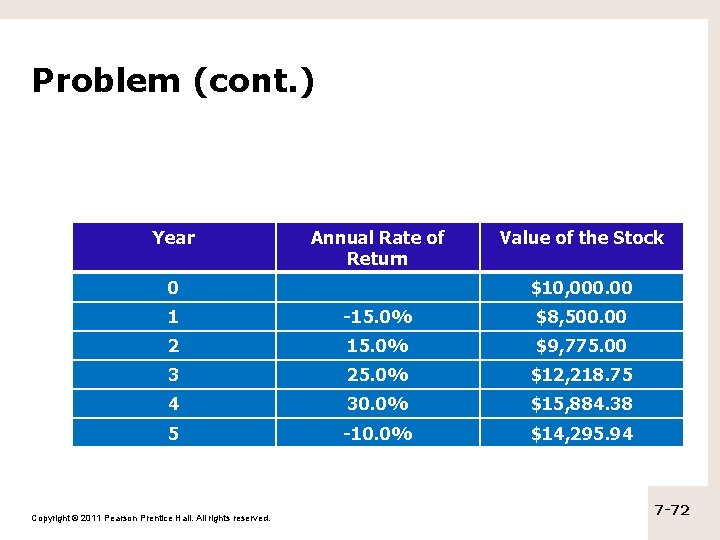 Problem (cont.)

| Year | Annual Rate of Return | Value of the Stock |
|---|---|---|
| 0 | | \$10,000.00 |
| 1 | -15.0% | \$8,500.00 |
| 2 | 15.0% | \$9,775.00 |
| 3 | 25.0% | \$12,218.75 |
| 4 | 30.0% | \$15,884.38 |
| 5 | -10.0% | \$14,295.94 |

Copyright © 2011 Pearson Prentice Hall. All rights reserved.

7-72